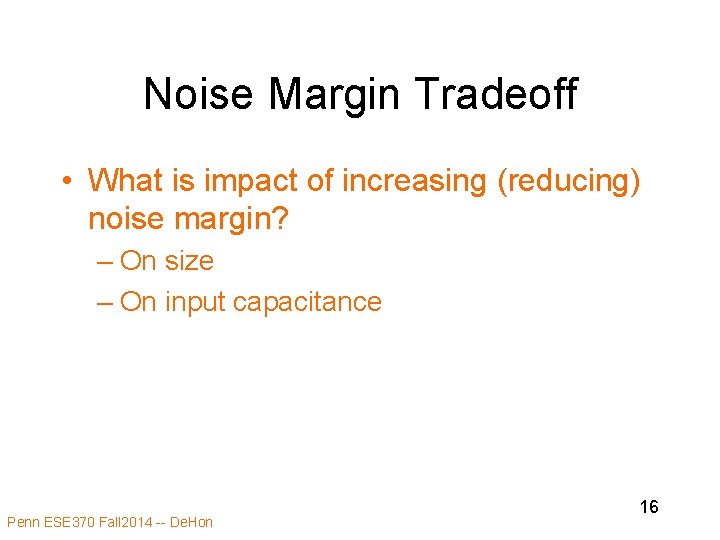 Noise Margin Tradeoff

• What is impact of increasing (reducing) noise margin?
– On size
– On input capacitance

16

Penn ESE370 Fall2014 -- DeHon